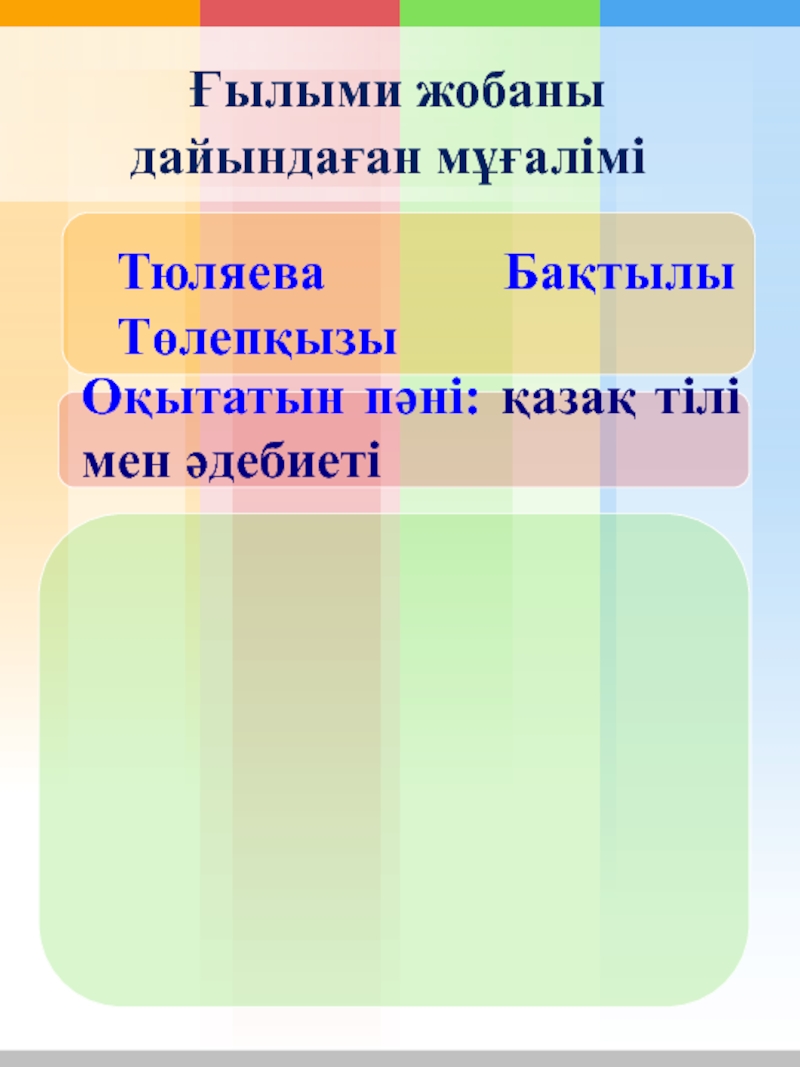 Ғылыми жобаны дайындаған мұғалімі

Тюляева Бақтылы Төлепқызы

Оқытатын пәні: қазақ тілі мен әдебиеті